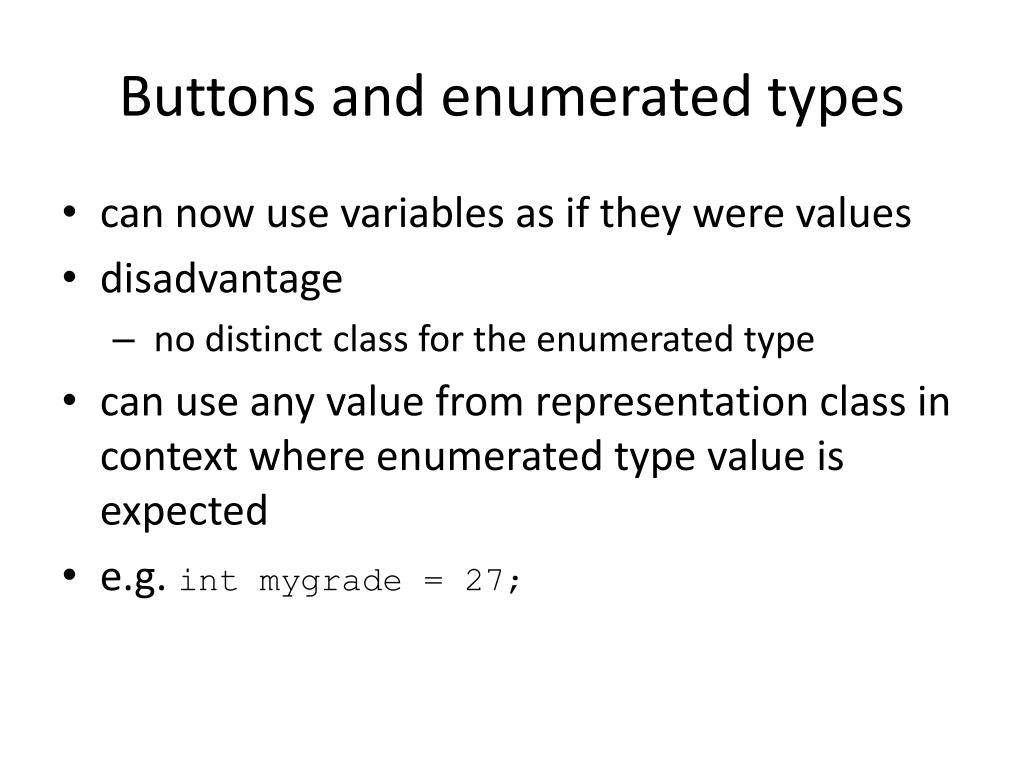 Buttons and enumerated types

• can now use variables as if they were values
• disadvantage
– no distinct class for the enumerated type
• can use any value from representation class in context where enumerated type value is expected
• e.g. int mygrade = 27;